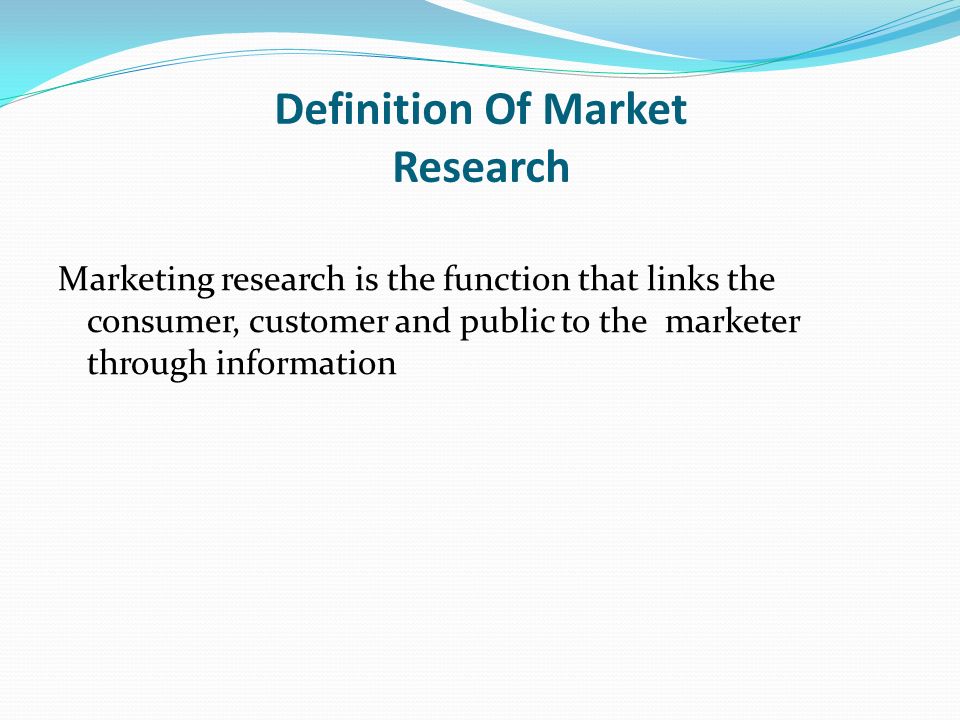 Definition Of Market Research

Marketing research is the function that links the consumer, customer and public to the marketer through information